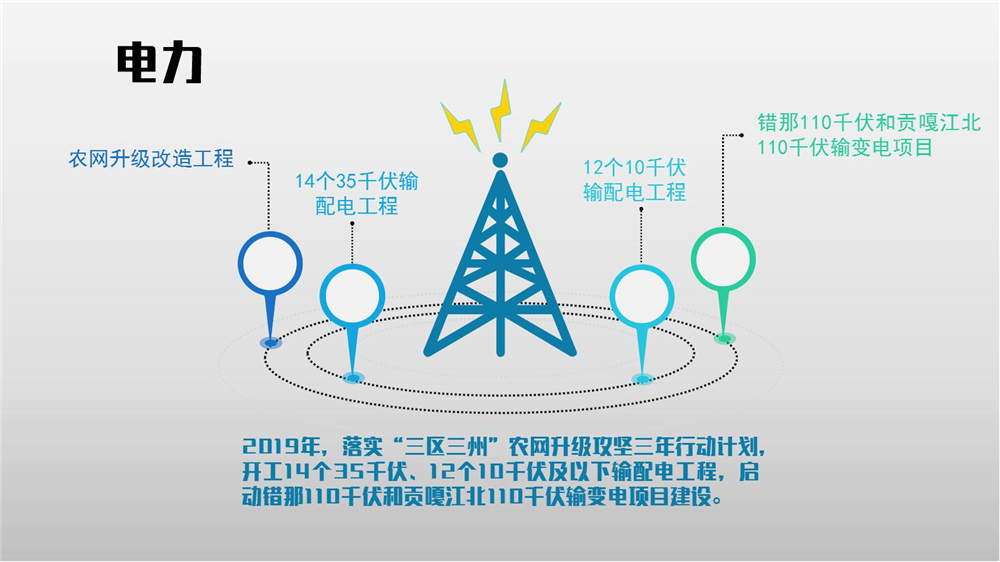 电力

农网升级改造工程

14个35千伏输配电工程

12个10千伏输配电工程

错那110千伏和贡嘎江北110千伏输变电项目

2019年，落实“三区三州”农网升级攻坚三年行动计划，开工14个35千伏、12个10千伏及以下输配电工程，启动错那110千伏和贡嘎江北110千伏输变电项目建设。